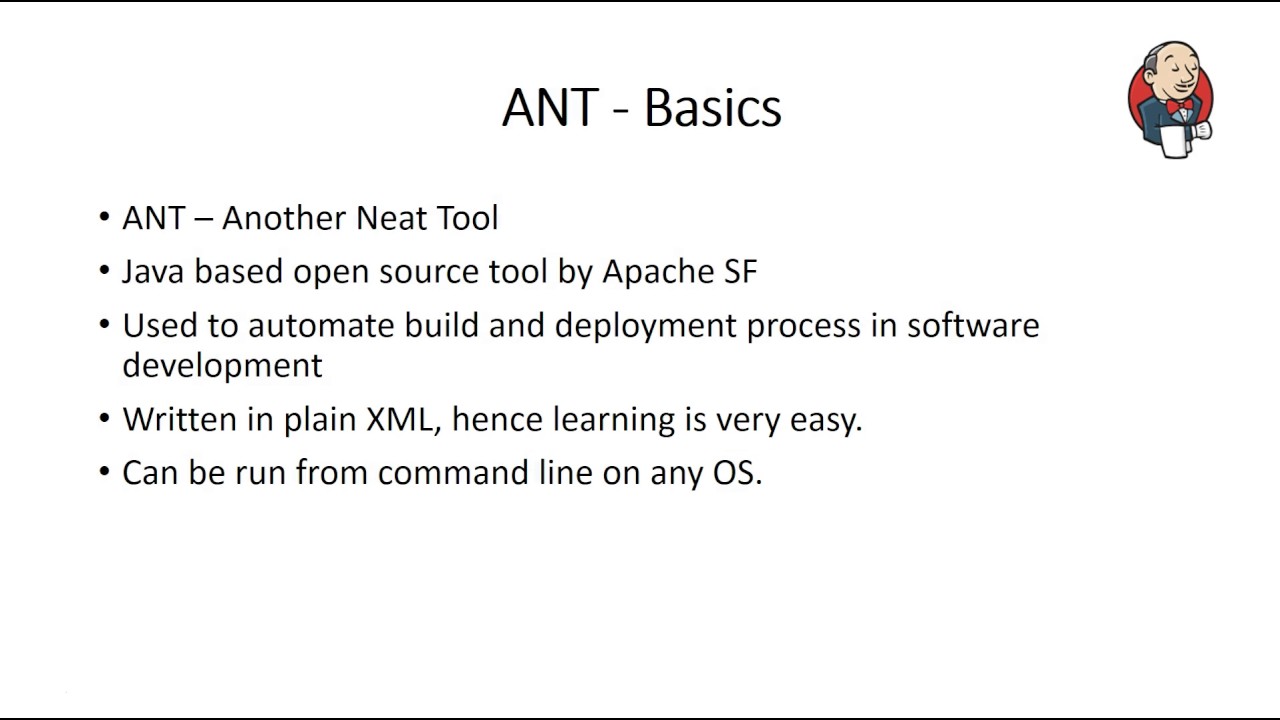 ANT - Basics

• ANT – Another Neat Tool
• Java based open source tool by Apache SF
• Used to automate build and deployment process in software development
• Written in plain XML, hence learning is very easy.
• Can be run from command line on any OS.